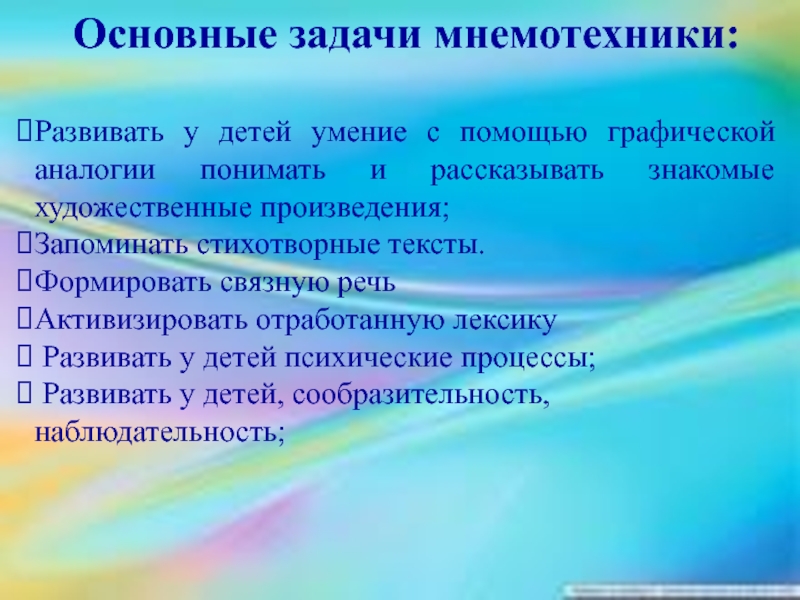 Основные задачи мнемотехники:

Развивать у детей умение с помощью графической аналогии понимать и рассказывать знакомые художественные произведения;

Запоминать стихотворные тексты.

Формировать связную речь

Активизировать отработанную лексику

Развивать у детей психические процессы;

Развивать у детей, сообразительность, наблюдательность;